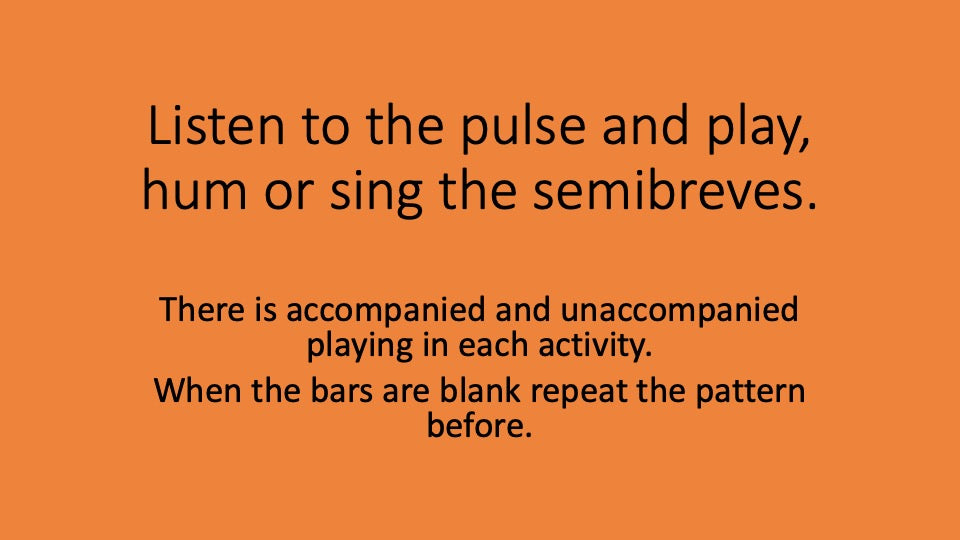 Listen to the pulse and play, hum or sing the semibreves.

There is accompanied and unaccompanied playing in each activity.

When the bars are blank repeat the pattern before.